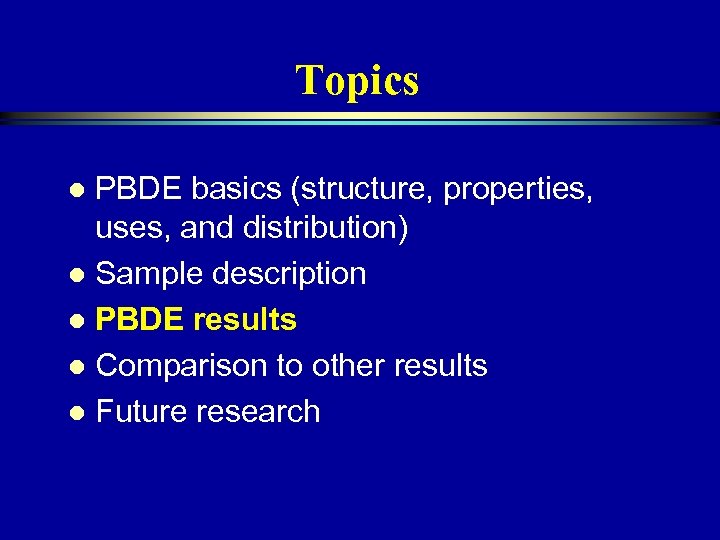 Topics

- PBDE basics (structure, properties, uses, and distribution)
- Sample description
- PBDE results
- Comparison to other results
- Future research